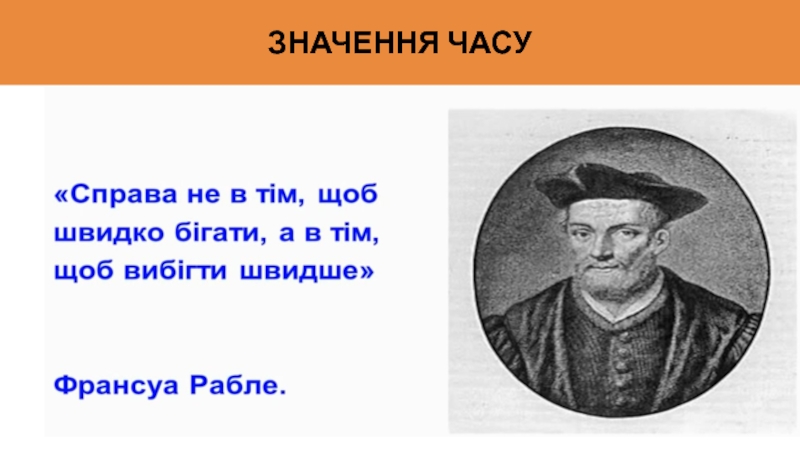 ЗНАЧЕННЯ ЧАСУ

«Справа не в тім, щоб швидко бігати, а в тім, щоб вибігти швидше»

Франсуа Рабле.